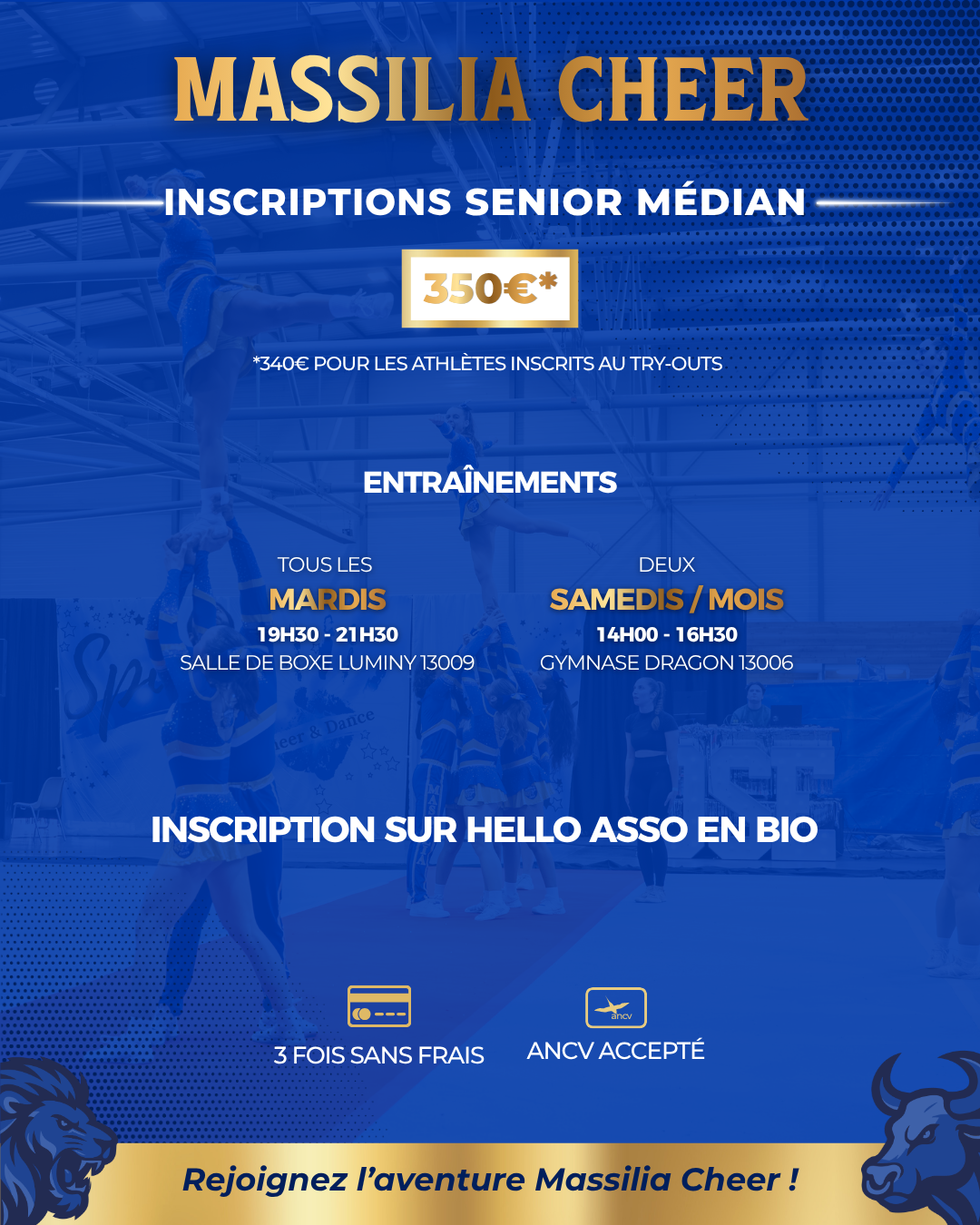 MASSILIA CHEER

INSCRIPTIONS SENIOR MÉDIAN

350€*

*340€ POUR LES ATHLÈTES INSCRITS AU TRY-OUTS

ENTRAÎNEMENTS

TOUS LES
MARDIS
19H30 - 21H30
SALLE DE BOXE LUMINY 13009

DEUX
SAMEDIS / MOIS
14H00 - 16H30
GYMNASE DRAGON 13006

INSCRIPTION SUR HELLO ASSO EN BIO

3 FOIS SANS FRAIS

ancv

ANCV ACCEPTÉ

Rejoignez l'aventure Massilia Cheer !